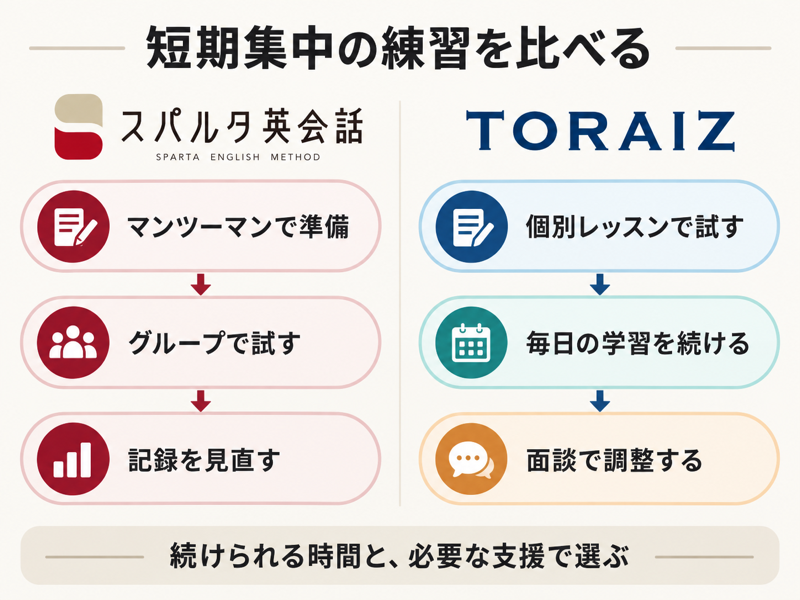 短期集中の練習を比べる

スパルタ英会話
SPARTA ENGLISH METHOD

マンツーマンで準備

グループで試す

記録を見直す

TORAIZ

個別レッスンで試す

毎日の学習を続ける

面談で調整する

続けられる時間と、必要な支援で選ぶ